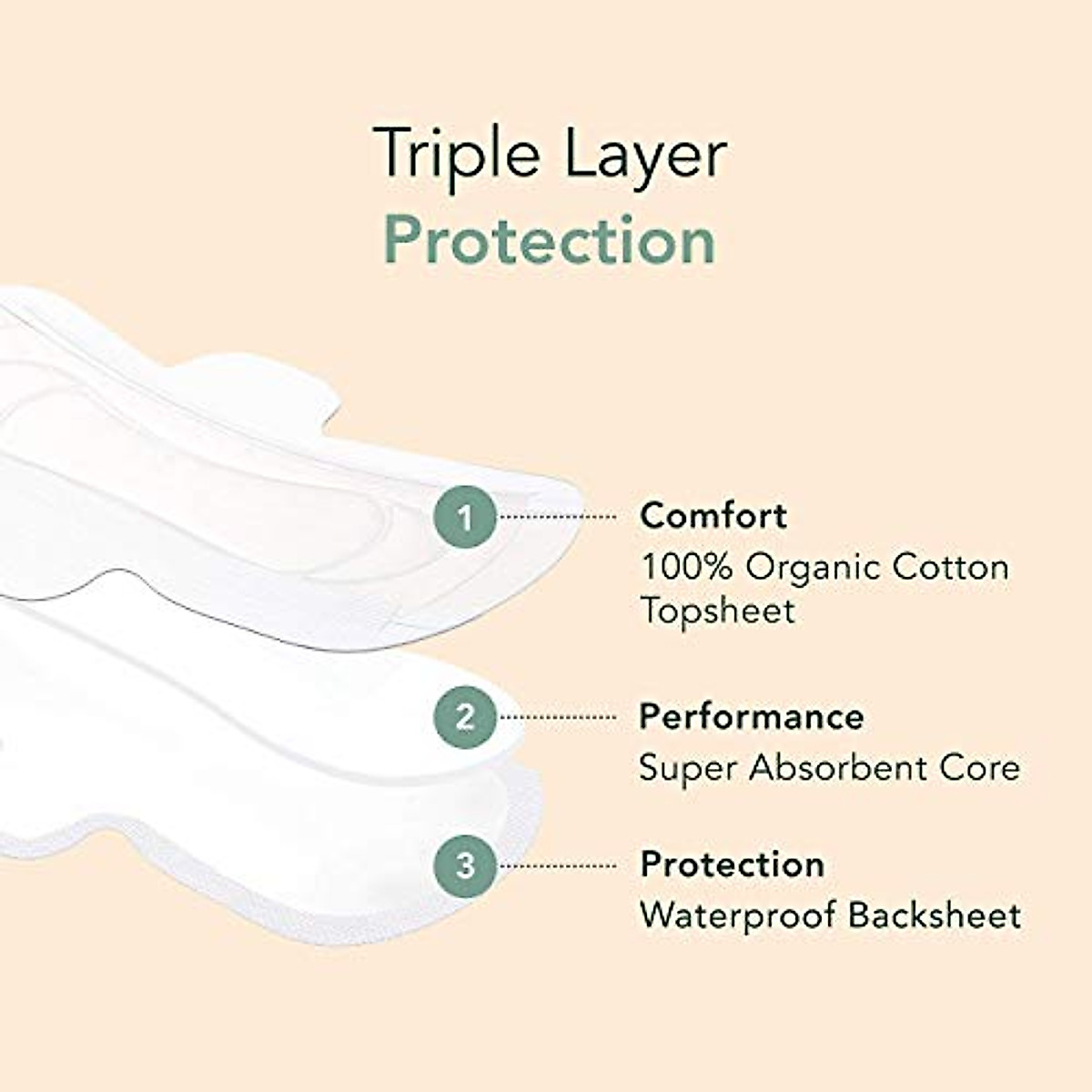 Triple Layer
Protection

1 Comfort
100% Organic Cotton Topsheet

2 Performance
Super Absorbent Core

3 Protection
Waterproof Backsheet